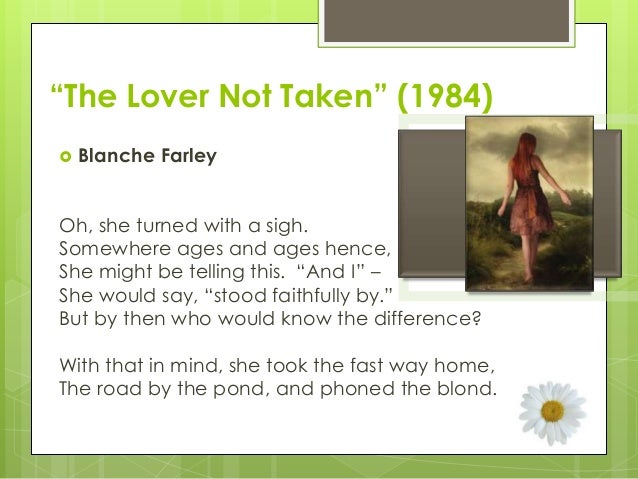 “The Lover Not Taken” (1984)

Blanche Farley

Oh, she turned with a sigh.
Somewhere ages and ages hence,
She might be telling this. “And I” –
She would say, “stood faithfully by.”
But by then who would know the difference?

With that in mind, she took the fast way home,
The road by the pond, and phoned the blond.